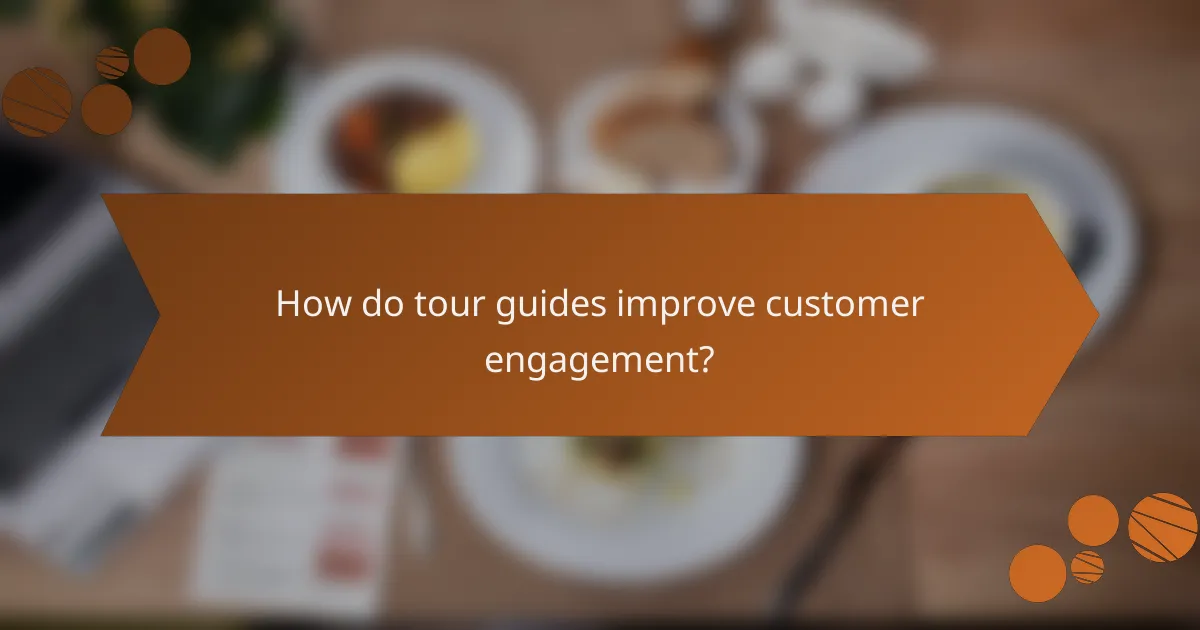 How do tour guides improve customer engagement?